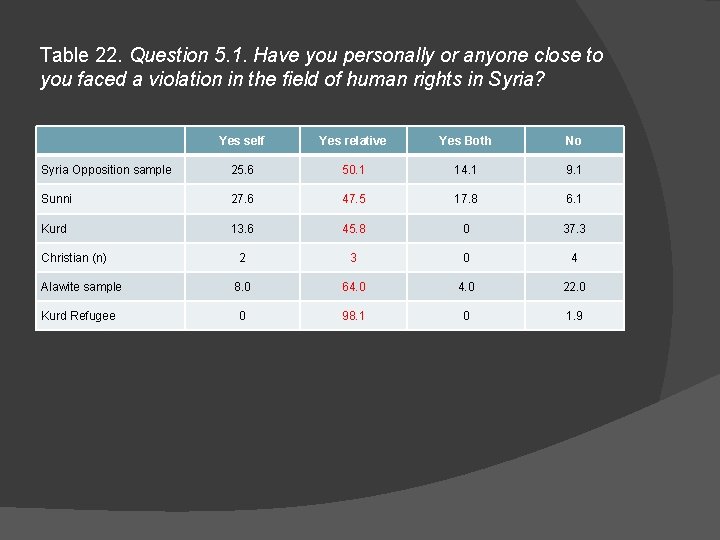 Table 22. Question 5.1. Have you personally or anyone close to you faced a violation in the field of human rights in Syria?

| | Yes self | Yes relative | Yes Both | No |
|---|---|---|---|---|
| Syria Opposition sample | 25.6 | 50.1 | 14.1 | 9.1 |
| Sunni | 27.6 | 47.5 | 17.8 | 6.1 |
| Kurd | 13.6 | 45.8 | 0 | 37.3 |
| Christian (n) | 2 | 3 | 0 | 4 |
| Alawite sample | 8.0 | 64.0 | 4.0 | 22.0 |
| Kurd Refugee | 0 | 98.1 | 0 | 1.9 |